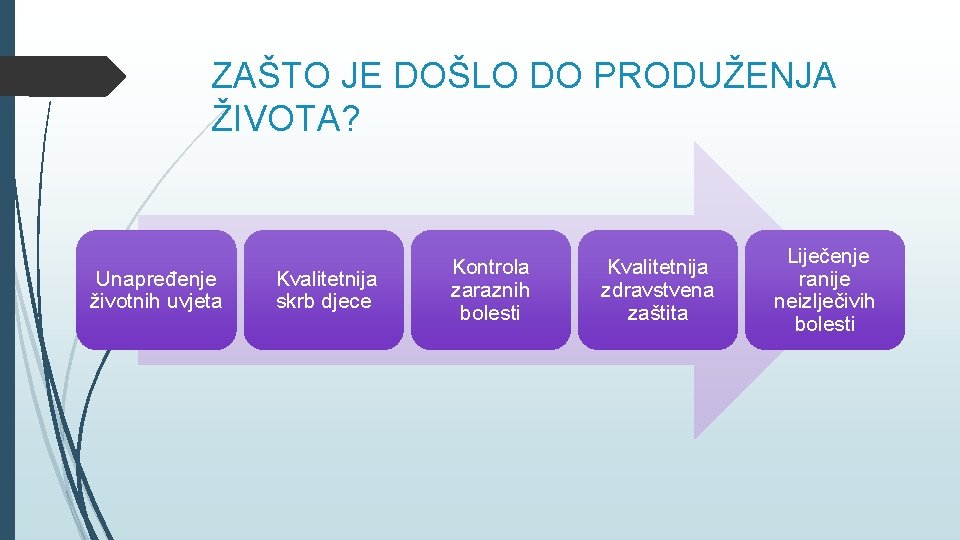 ZAŠTO JE DOŠLO DO PRODUŽENJA ŽIVOTA?

Unapređenje životnih uvjeta

Kvalitetnija skrb djece

Kontrola zaraznih bolesti

Kvalitetnija zdravstvena zaštita

Liječenje ranije neizlječivih bolesti